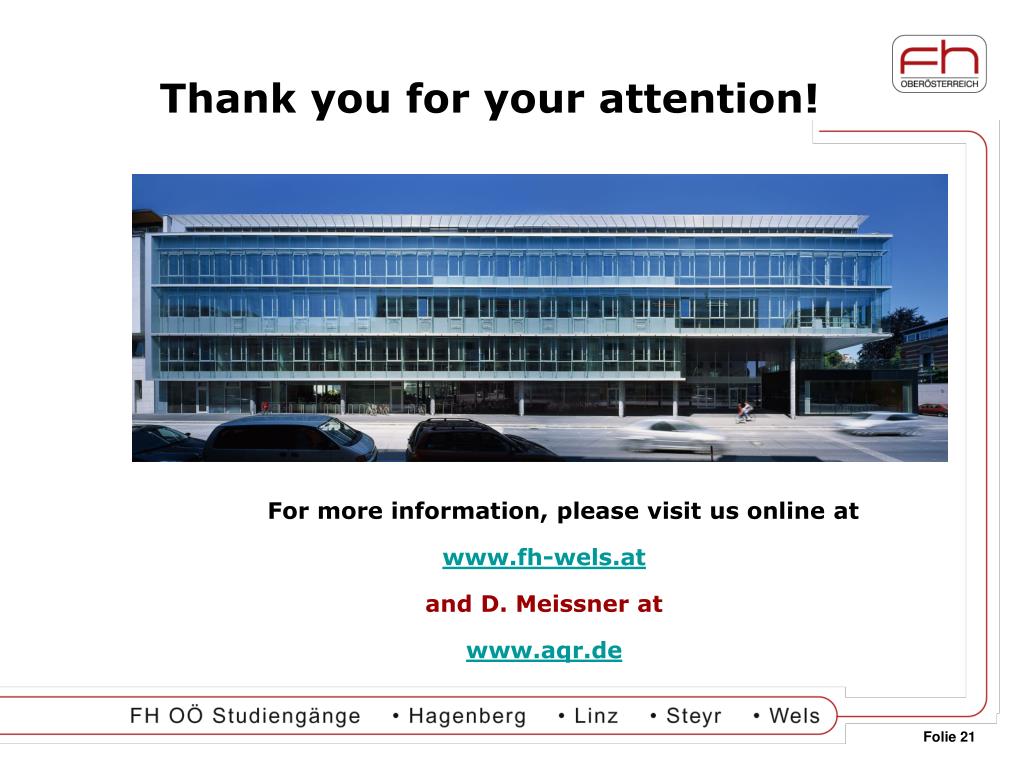 fh OBERÖSTERREICH

Thank you for your attention!

For more information, please visit us online at

www.fh-wels.at

and D. Meissner at

www.aqr.de

FH OÖ Studiengänge • Hagenberg • Linz • Steyr • Wels

Folie 21